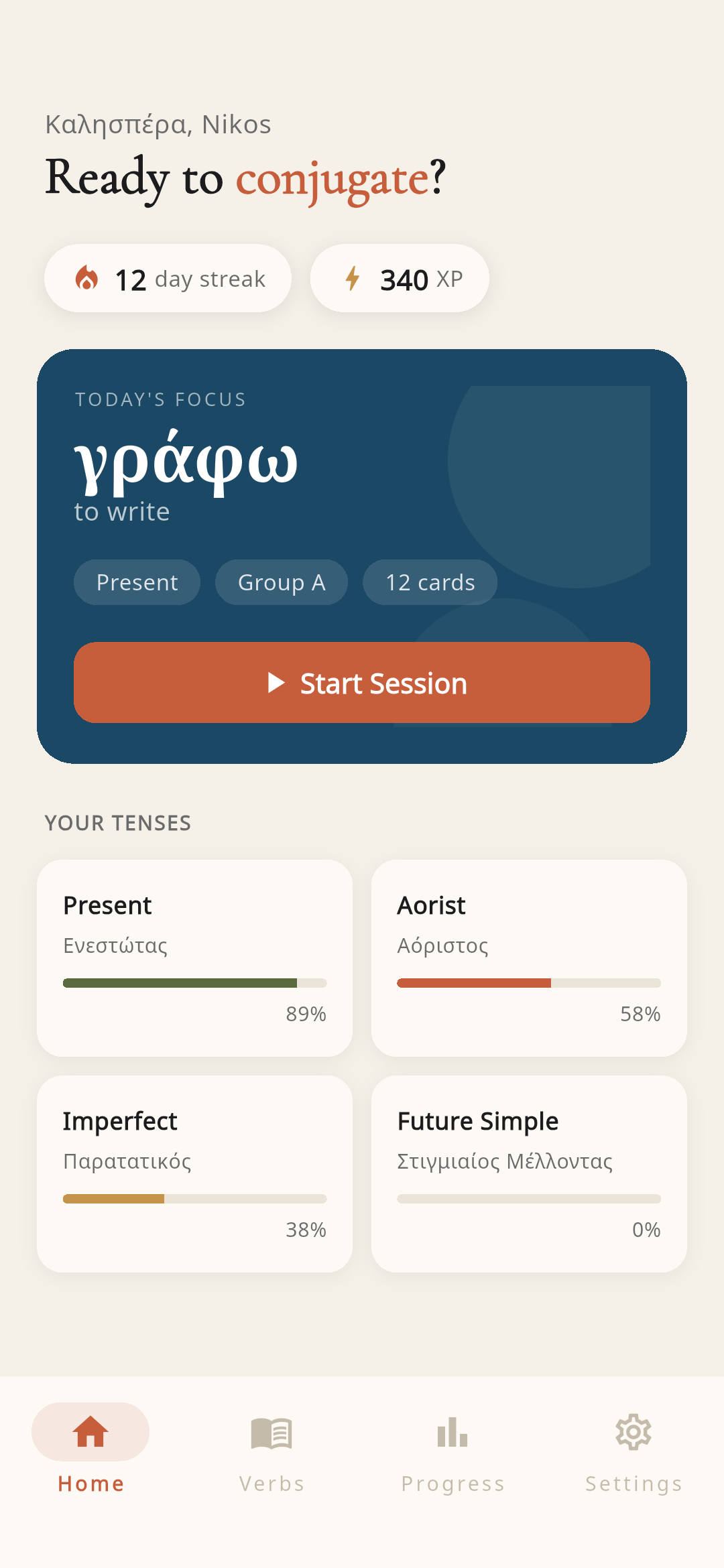 Καλησπέρα, Nikos

Ready to conjugate?

12 day streak

340 XP

TODAY'S FOCUS

γράφω

to write

Present

Group A

12 cards

Start Session

YOUR TENSES

Present

Ενεστώτας

89%

Aorist

Αόριστος

58%

Imperfect

Παρατατικός

38%

Future Simple

Στιγμιαίος Μέλλοντας

0%

Home

Verbs

Progress

Settings